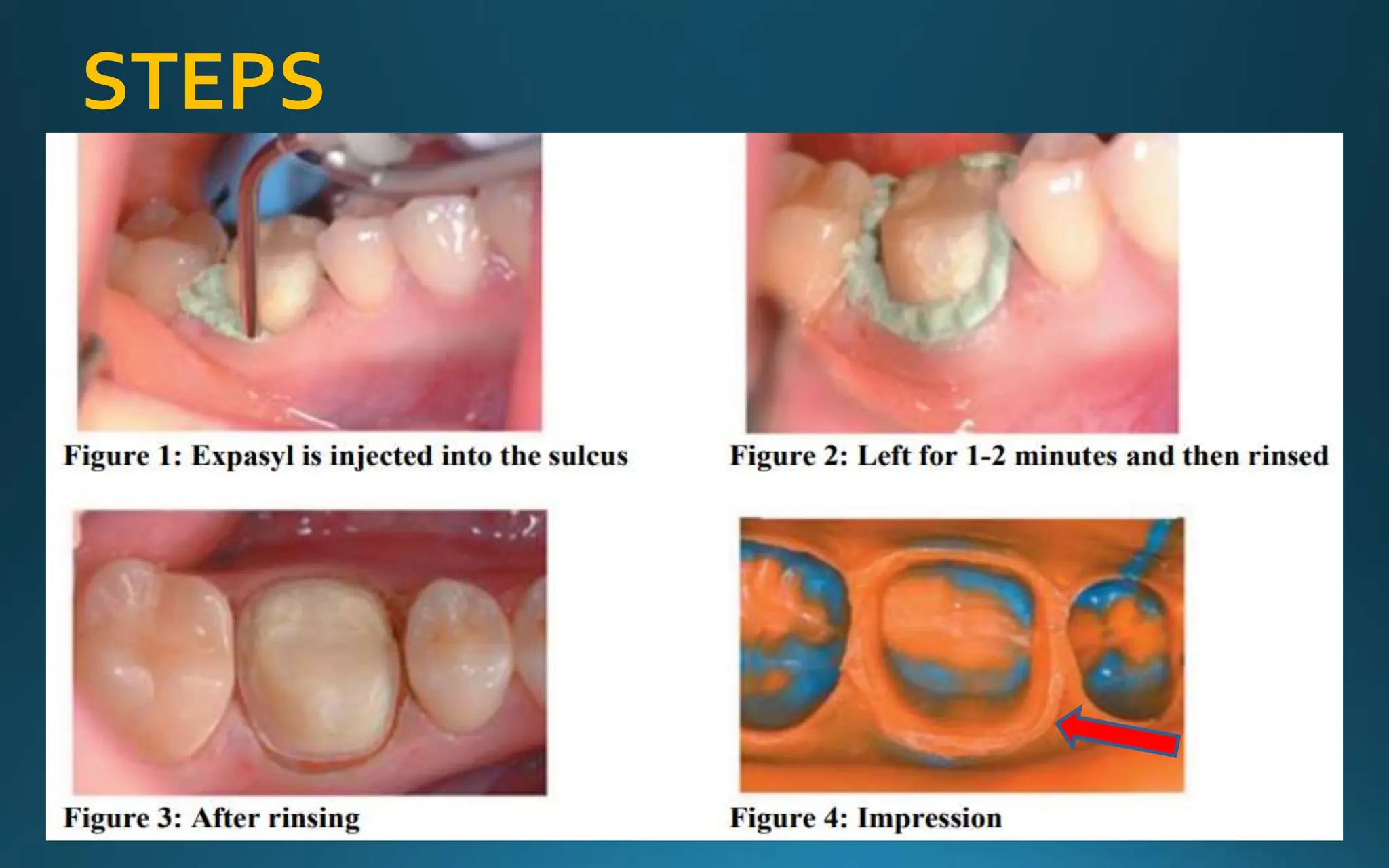 STEPS

Figure 1: Expasyl is injected into the sulcus

Figure 2: Left for 1-2 minutes and then rinsed

Figure 3: After rinsing

Figure 4: Impression